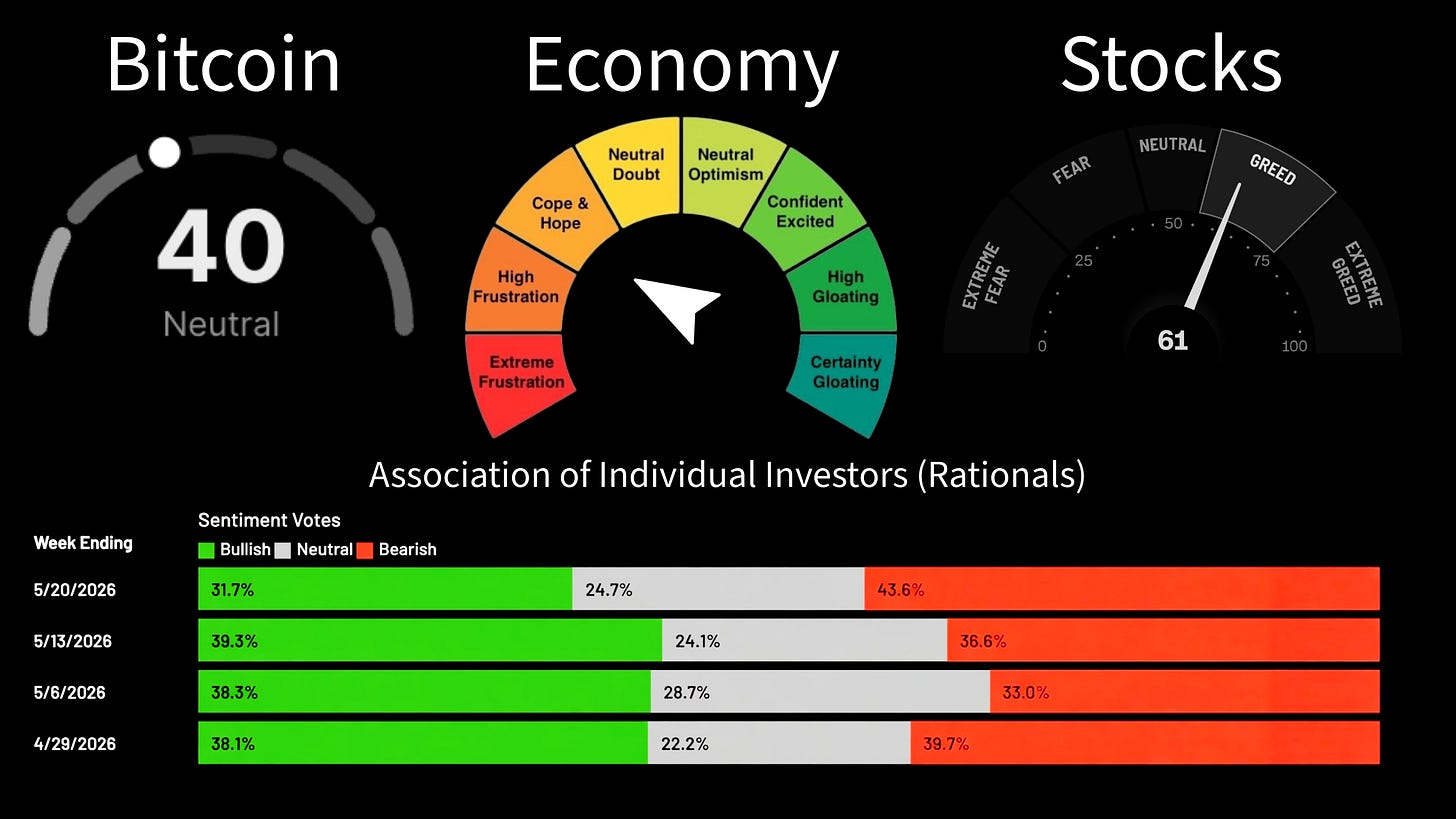 Bitcoin

40
Neutral

Economy

Extreme Frustration
High Frustration
Cope & Hope
Neutral Doubt
Neutral Optimism
Confident Excited
High Gloating
Certainty Gloating

Stocks

EXTREME FEAR
FEAR
NEUTRAL
GREED
EXTREME GREED
0
25
50
75
100
61

Association of Individual Investors (Rationals)

Sentiment Votes
Bullish Neutral Bearish

| Week Ending | Bullish | Neutral | Bearish |
|---|---|---|---|
| 5/20/2026 | 31.7% | 24.7% | 43.6% |
| 5/13/2026 | 39.3% | 24.1% | 36.6% |
| 5/6/2026 | 38.3% | 28.7% | 33.0% |
| 4/29/2026 | 38.1% | 22.2% | 39.7% |